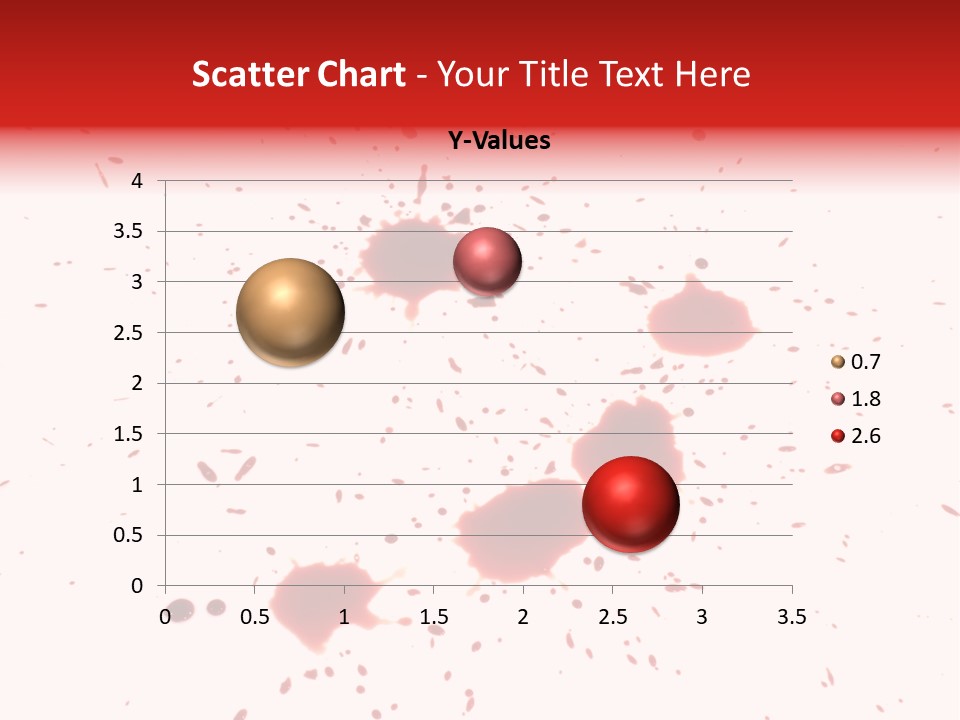 Scatter Chart - Your Title Text Here

Y-Values

4
3.5
3
2.5
2
1.5
1
0.5
0

0 0.5 1 1.5 2 2.5 3 3.5

0.7
1.8
2.6